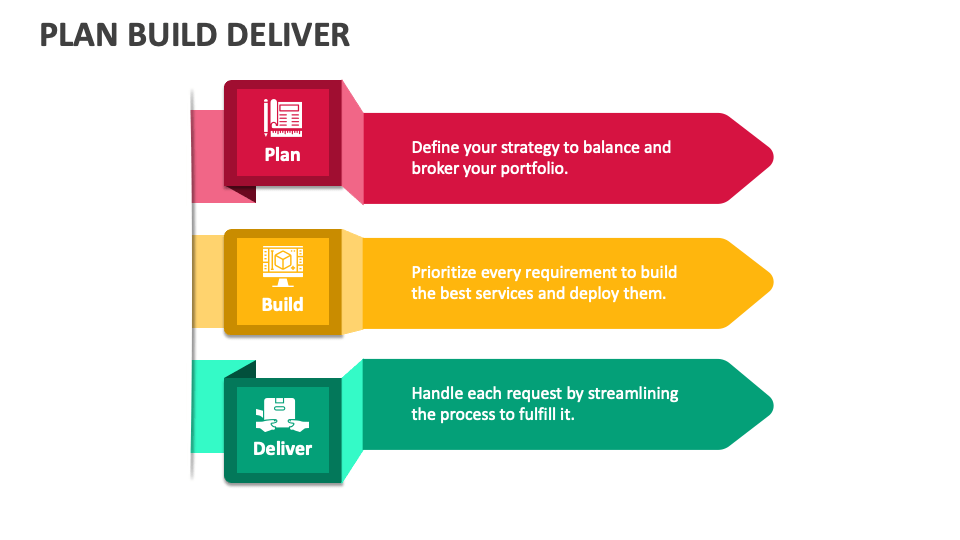 PLAN BUILD DELIVER

Plan

Define your strategy to balance and broker your portfolio.

Build

Prioritize every requirement to build the best services and deploy them.

Deliver

Handle each request by streamlining the process to fulfill it.